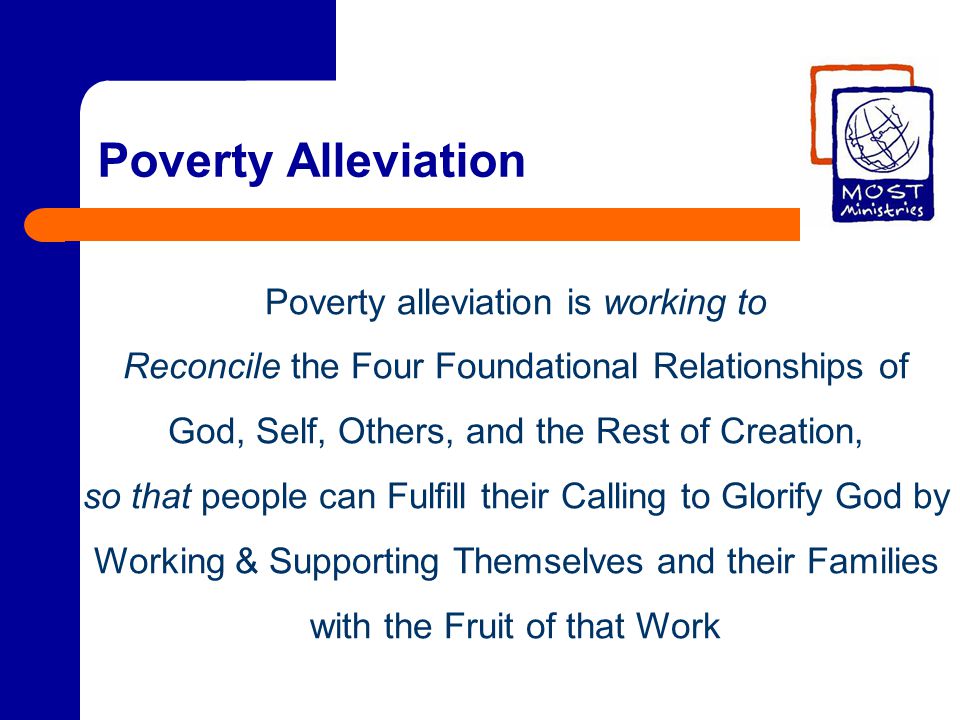 Poverty Alleviation

MOST Ministries

Poverty alleviation is working to Reconcile the Four Foundational Relationships of God, Self, Others, and the Rest of Creation, so that people can Fulfill their Calling to Glorify God by Working & Supporting Themselves and their Families with the Fruit of that Work